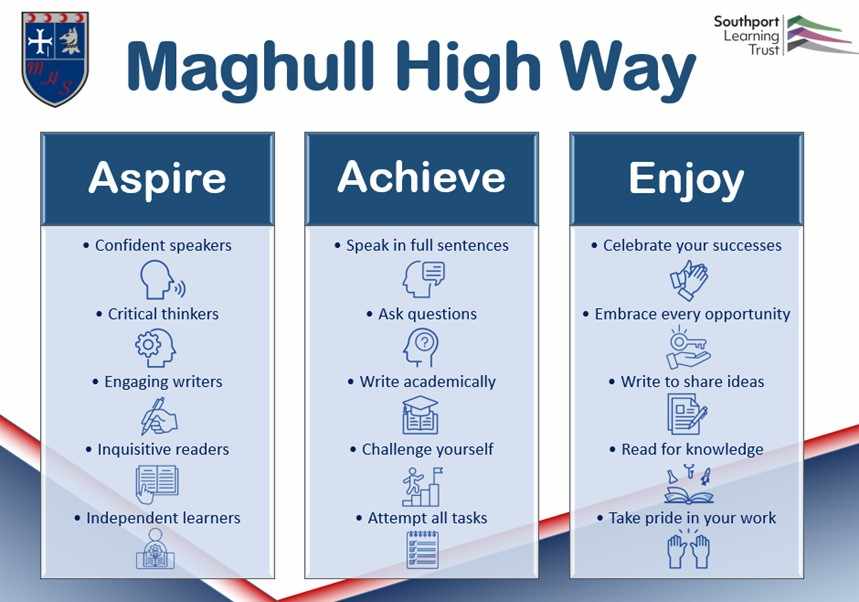 M H S

Maghull High Way

Southport Learning Trust

Aspire

• Confident speakers
• Critical thinkers
• Engaging writers
• Inquisitive readers
• Independent learners

Achieve

• Speak in full sentences
• Ask questions
• Write academically
• Challenge yourself
• Attempt all tasks

Enjoy

• Celebrate your successes
• Embrace every opportunity
• Write to share ideas
• Read for knowledge
• Take pride in your work